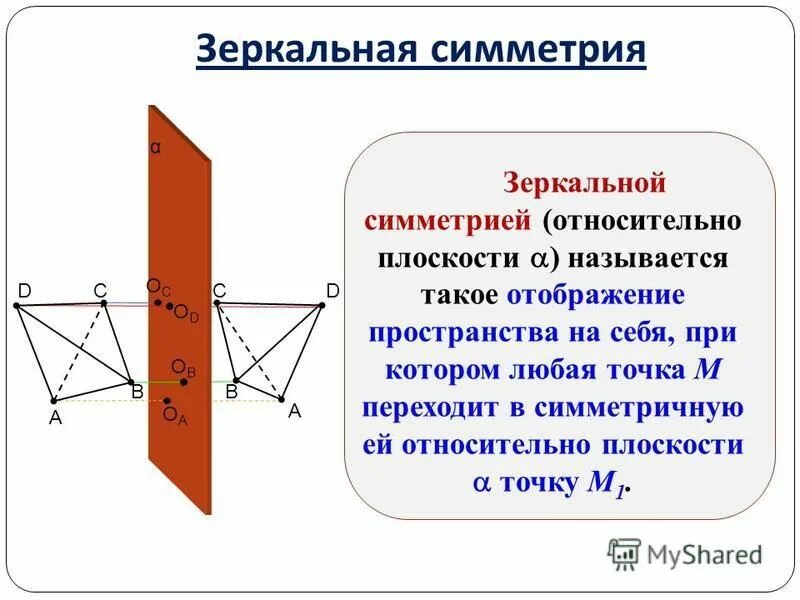 Зеркальная симметрия

α

D C $O_C$ $O_D$ C D

$O_B$

B B

A $O_A$ A

Зеркальной симметрией (относительно плоскости $\alpha$) называется такое отображение пространства на себя, при котором любая точка $M$ переходит в симметричную ей относительно плоскости $\alpha$ точку $M_1$.

MyShared